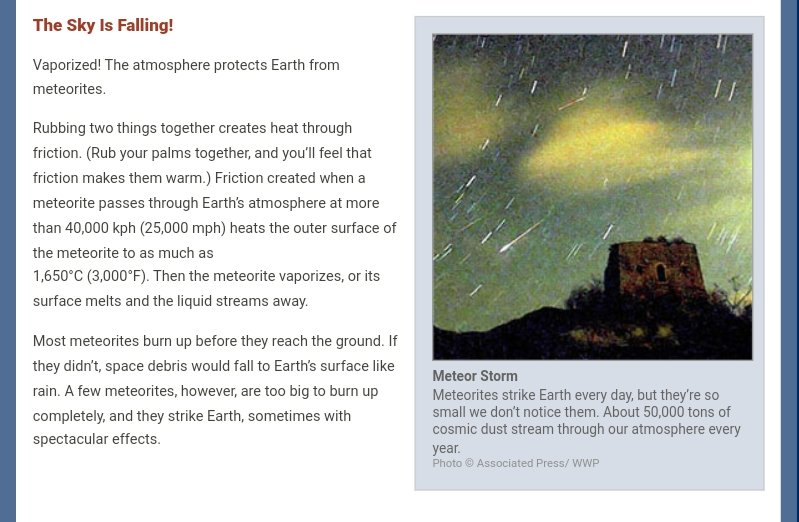 The Sky Is Falling!

Vaporized! The atmosphere protects Earth from meteorites.

Rubbing two things together creates heat through friction. (Rub your palms together, and you'll feel that friction makes them warm.) Friction created when a meteorite passes through Earth's atmosphere at more than 40,000 kph (25,000 mph) heats the outer surface of the meteorite to as much as 1,650°C (3,000°F). Then the meteorite vaporizes, or its surface melts and the liquid streams away.

Most meteorites burn up before they reach the ground. If they didn't, space debris would fall to Earth's surface like rain. A few meteorites, however, are too big to burn up completely, and they strike Earth, sometimes with spectacular effects.

Meteor Storm
Meteorites strike Earth every day, but they're so small we don't notice them. About 50,000 tons of cosmic dust stream through our atmosphere every year.
Photo © Associated Press/ WWP